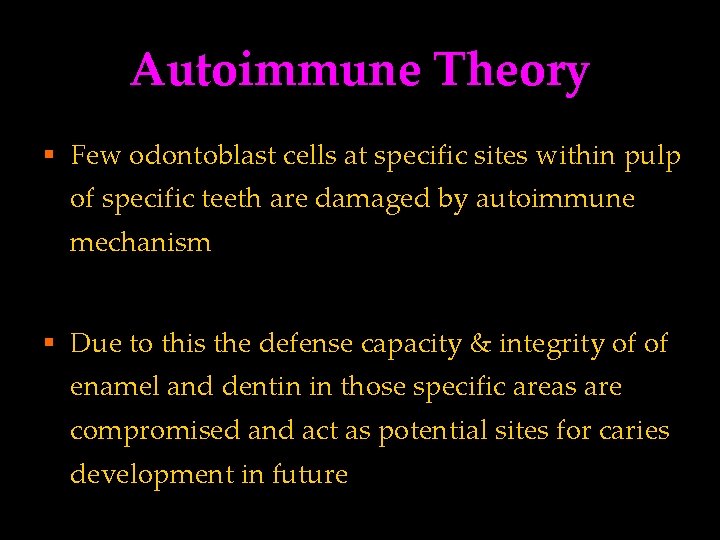 Autoimmune Theory

▪ Few odontoblast cells at specific sites within pulp of specific teeth are damaged by autoimmune mechanism

▪ Due to this the defense capacity & integrity of of enamel and dentin in those specific areas are compromised and act as potential sites for caries development in future